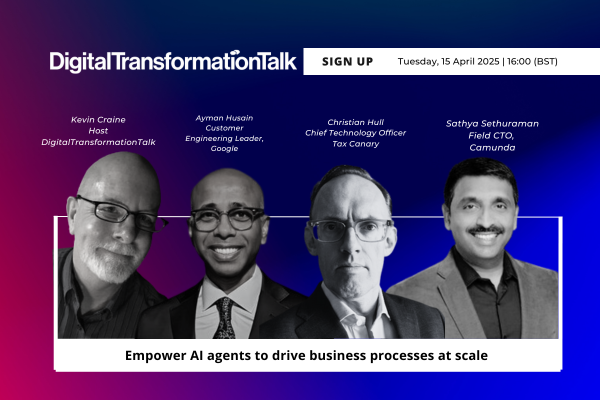 DigitalTransformationTalk

SIGN UP

Tuesday, 15 April 2025 | 16:00 (BST)

Kevin Craine
Host
DigitalTransformationTalk

Ayman Husain
Customer
Engineering Leader,
Google

Christian Hull
Chief Technology Officer
Tax Canary

Sathya Sethuraman
Field CTO,
Camunda

Empower AI agents to drive business processes at scale